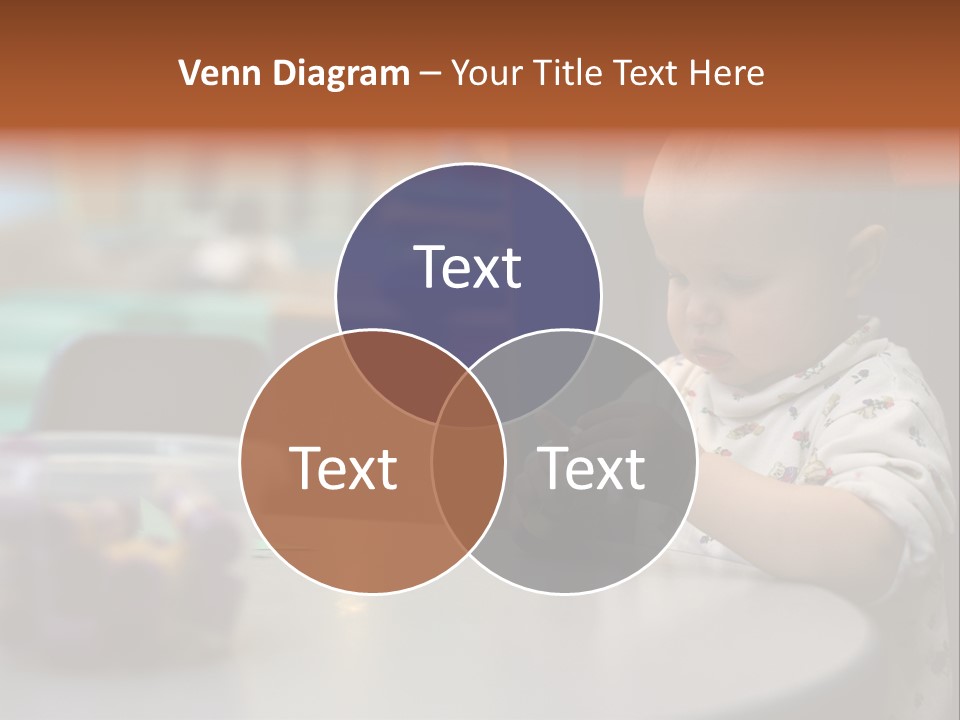 Venn Diagram – Your Title Text Here

Text

Text

Text